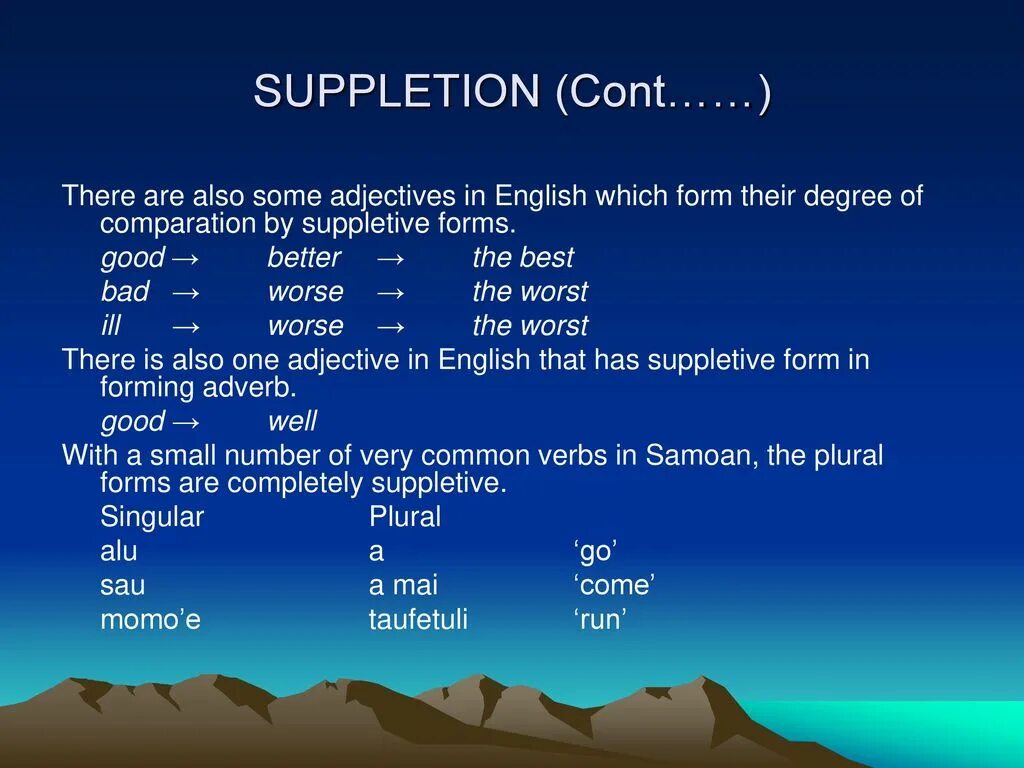 SUPPLETION (Cont……)

There are also some adjectives in English which form their degree of comparation by suppletive forms.

good → better → the best
bad → worse → the worst
ill → worse → the worst

There is also one adjective in English that has suppletive form in forming adverb.

good → well

With a small number of very common verbs in Samoan, the plural forms are completely suppletive.

| Singular | Plural | |
|---|---|---|
| alu | a | ‘go’ |
| sau | a mai | ‘come’ |
| momo’e | taufetuli | ‘run’ |